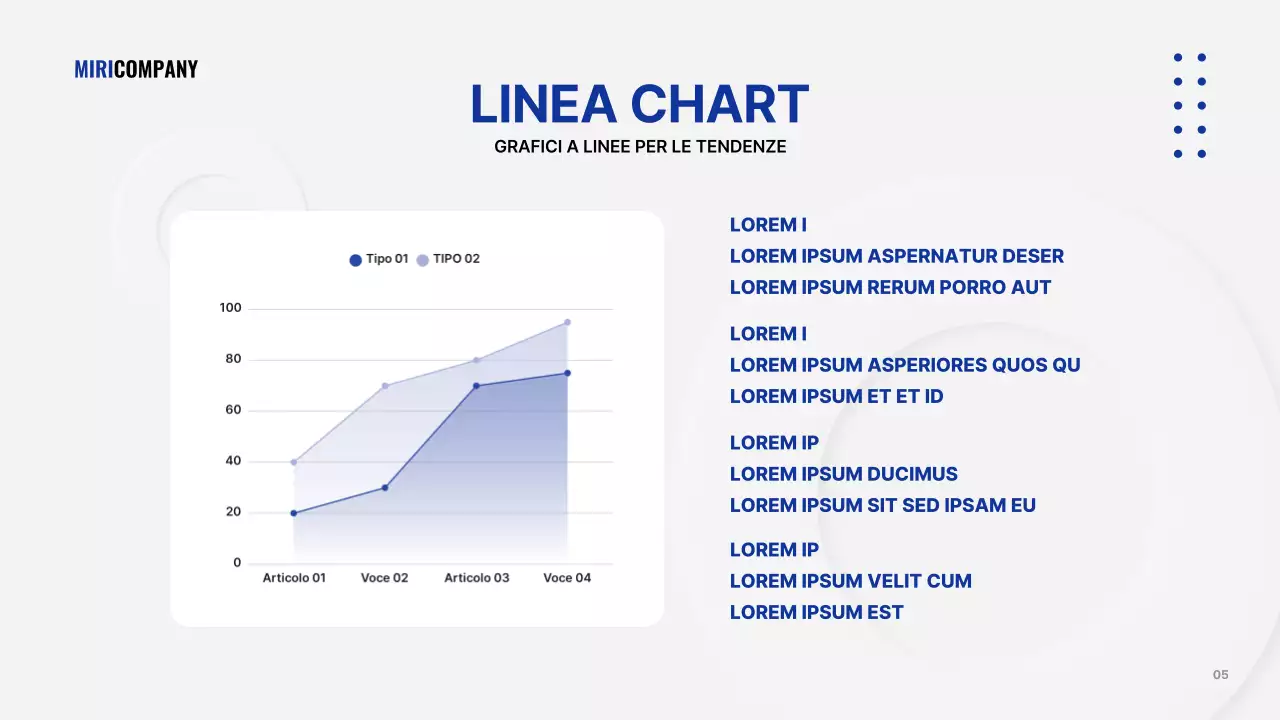 MIRICOMPANY

LINEA CHART

GRAFICI A LINEE PER LE TENDENZE

Tipo 01 TIPO 02

100
80
60
40
20
0

Articolo 01 Voce 02 Articolo 03 Voce 04

LOREM I
LOREM IPSUM ASPERNATUR DESER
LOREM IPSUM RERUM PORRO AUT

LOREM I
LOREM IPSUM ASPERIORES QUOS QU
LOREM IPSUM ET ET ID

LOREM IP
LOREM IPSUM DUCIMUS
LOREM IPSUM SIT SED IPSAM EU

LOREM IP
LOREM IPSUM VELIT CUM
LOREM IPSUM EST

05